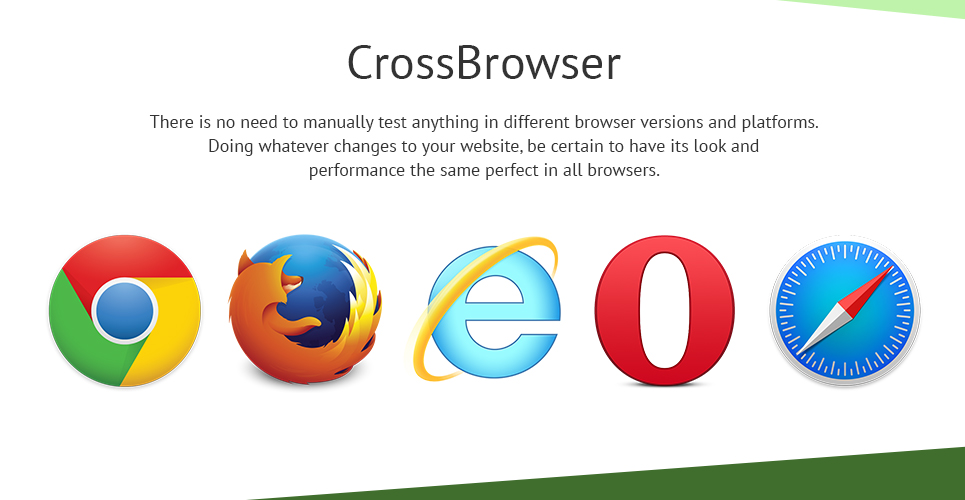 CrossBrowser

There is no need to manually test anything in different browser versions and platforms. Doing whatever changes to your website, be certain to have its look and performance the same perfect in all browsers.